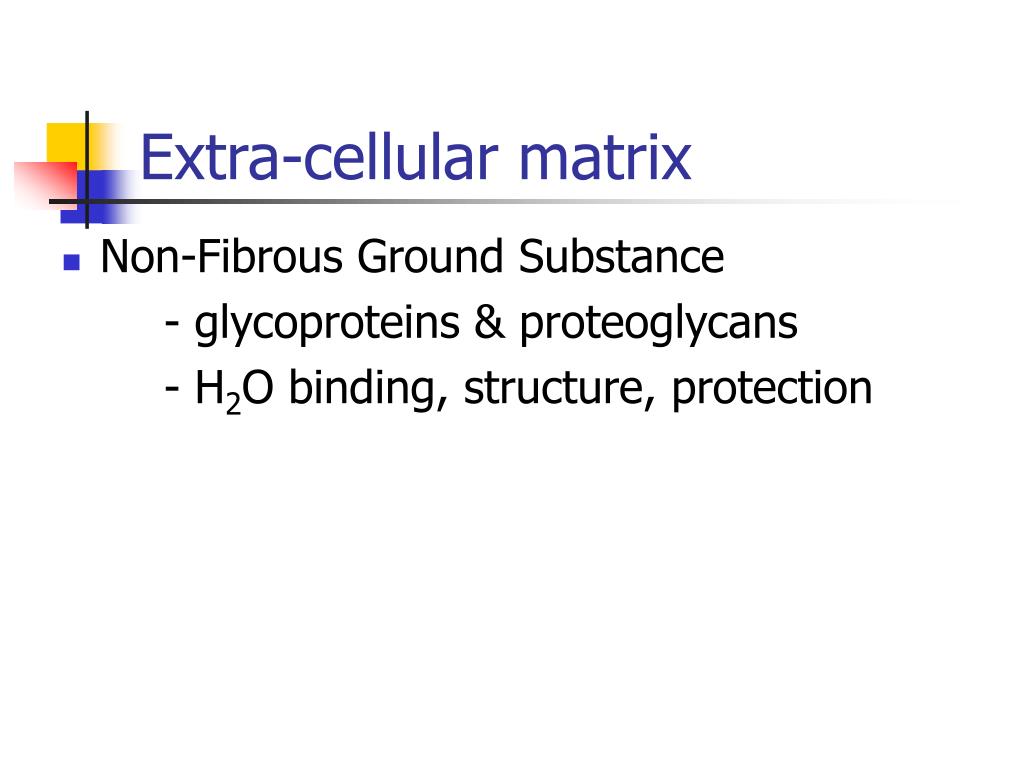 Extra-cellular matrix

Non-Fibrous Ground Substance
- glycoproteins & proteoglycans
- $H_2O$ binding, structure, protection